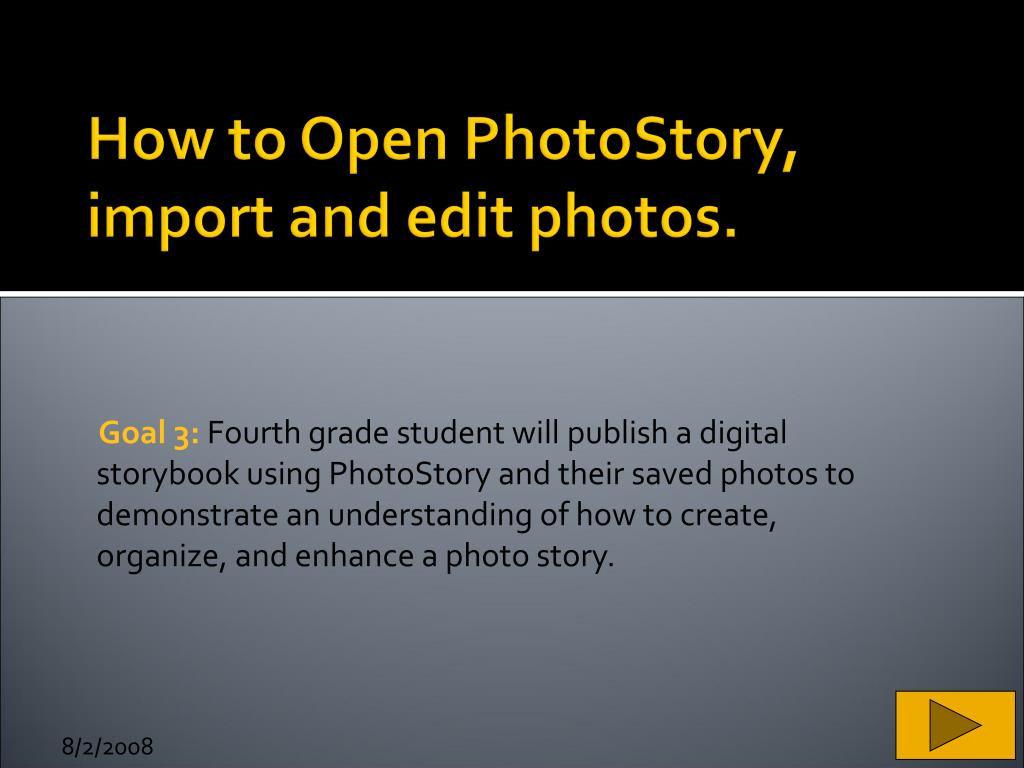 How to Open PhotoStory, import and edit photos.

Goal 3: Fourth grade student will publish a digital storybook using PhotoStory and their saved photos to demonstrate an understanding of how to create, organize, and enhance a photo story.

8/2/2008